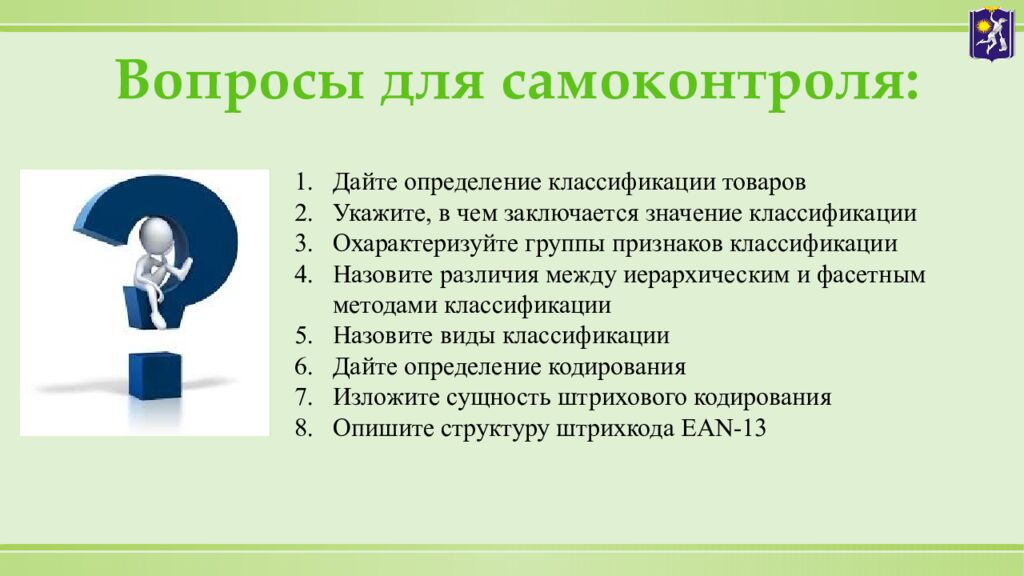 Вопросы для самоконтроля:

1. Дайте определение классификации товаров
2. Укажите, в чем заключается значение классификации
3. Охарактеризуйте группы признаков классификации
4. Назовите различия между иерархическим и фасетным методами классификации
5. Назовите виды классификации
6. Дайте определение кодирования
7. Изложите сущность штрихового кодирования
8. Опишите структуру штрихкода EAN-13